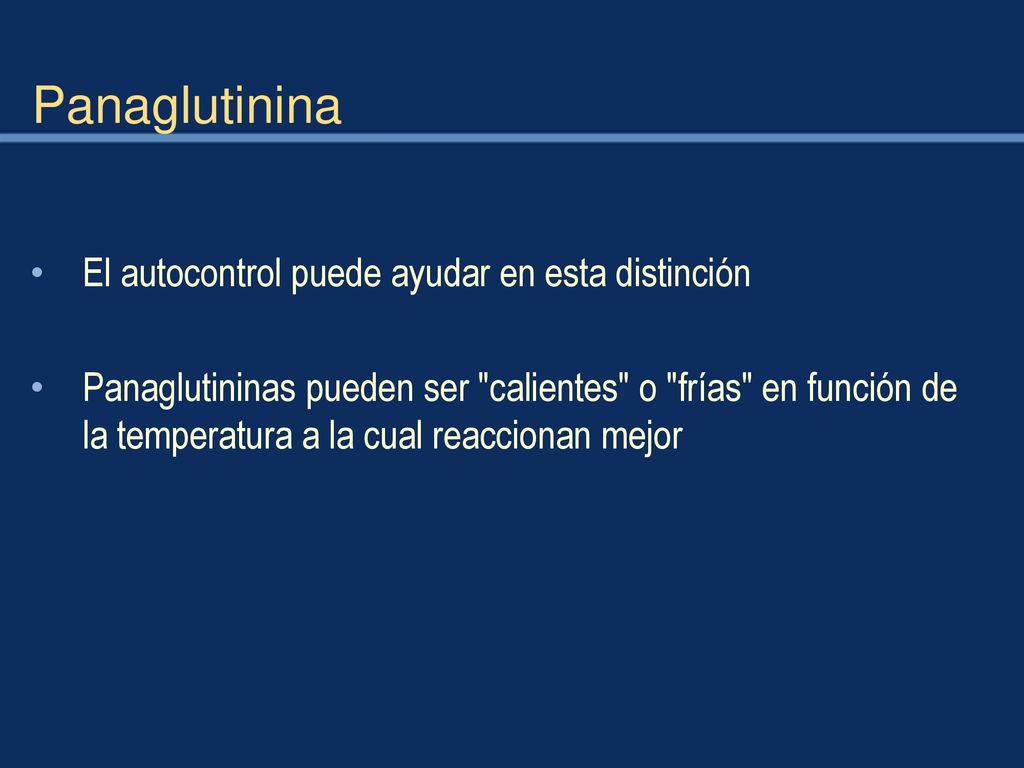 Panaglutinina

• El autocontrol puede ayudar en esta distinción

• Panaglutininas pueden ser "calientes" o "frías" en función de la temperatura a la cual reaccionan mejor